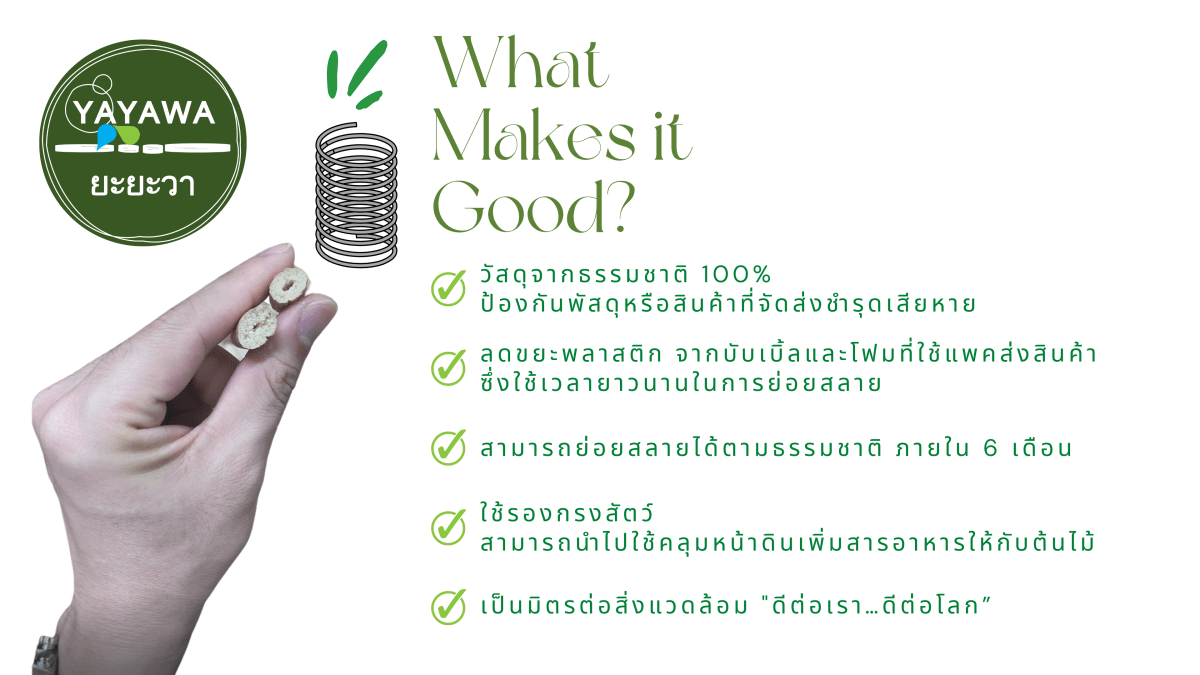 YAYAWA
ยะยะวา

What Makes it Good?

วัสดุจากธรรมชาติ 100%
ป้องกันพัสดุหรือสินค้าที่จัดส่งชำรุดเสียหาย

ลดขยะพลาสติก จากบับเบิ้ลและโฟมที่ใช้แพคส่งสินค้า
ซึ่งใช้เวลายาวนานในการย่อยสลาย

สามารถย่อยสลายได้ตามธรรมชาติ ภายใน 6 เดือน

ใช้รองกรงสัตว์
สามารถนำไปใช้คลุมหน้าดินเพิ่มสารอาหารให้กับต้นไม้

เป็นมิตรต่อสิ่งแวดล้อม "ดีต่อเรา...ดีต่อโลก"